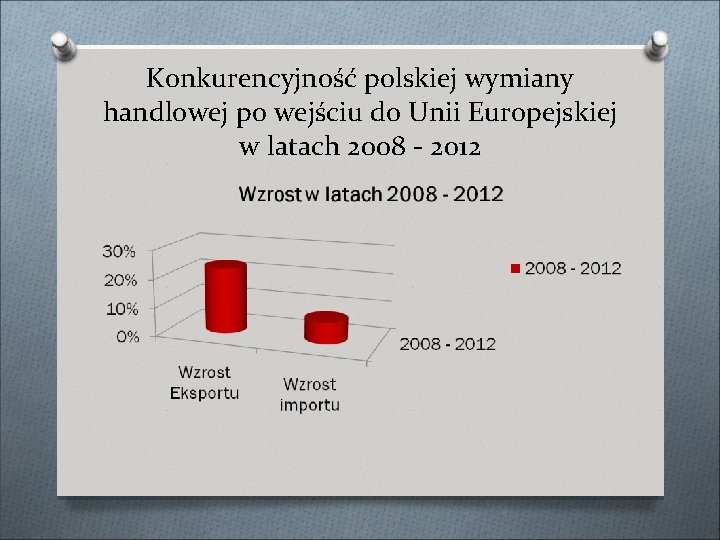 Konkurencyjność polskiej wymiany handlowej po wejściu do Unii Europejskiej w latach 2008 - 2012

Wzrost w latach 2008 - 2012

30%
20%
10%
0%

Wzrost Eksportu
Wzrost importu

2008 - 2012

2008 - 2012